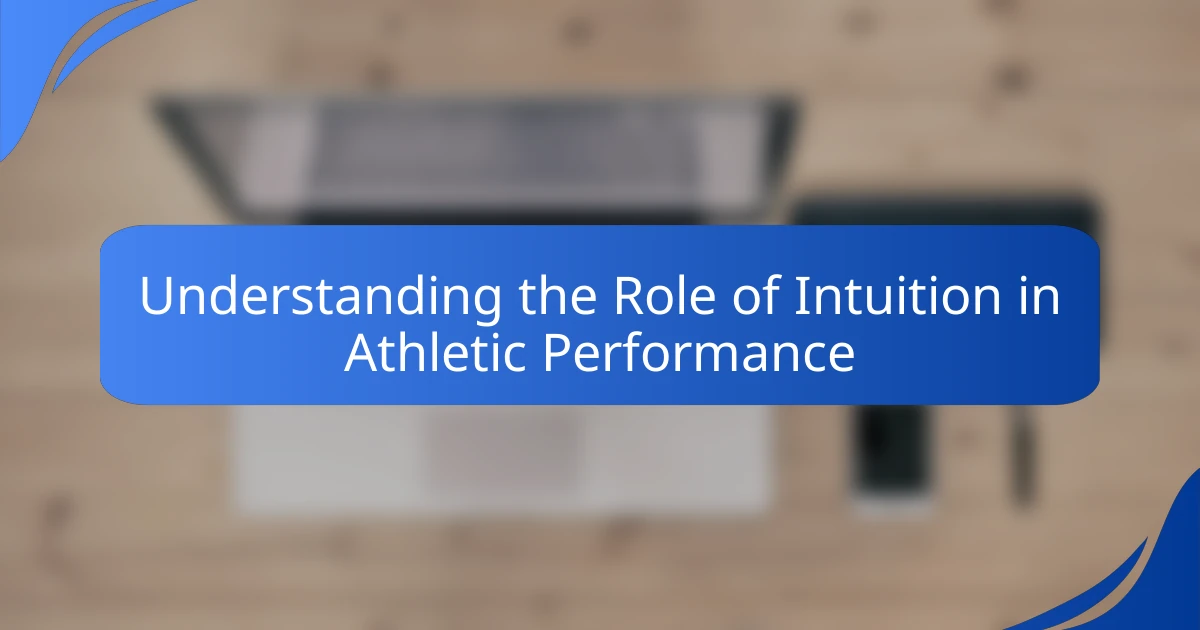 Understanding the Role of Intuition in Athletic Performance